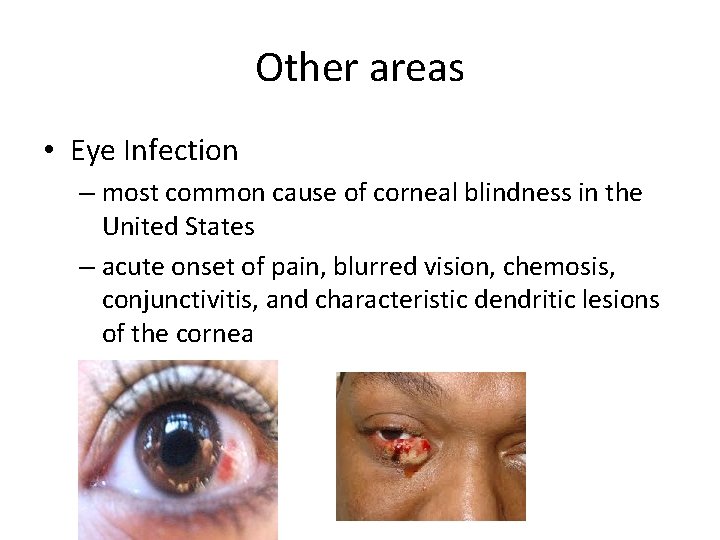 Other areas

• Eye Infection
– most common cause of corneal blindness in the United States
– acute onset of pain, blurred vision, chemosis, conjunctivitis, and characteristic dendritic lesions of the cornea